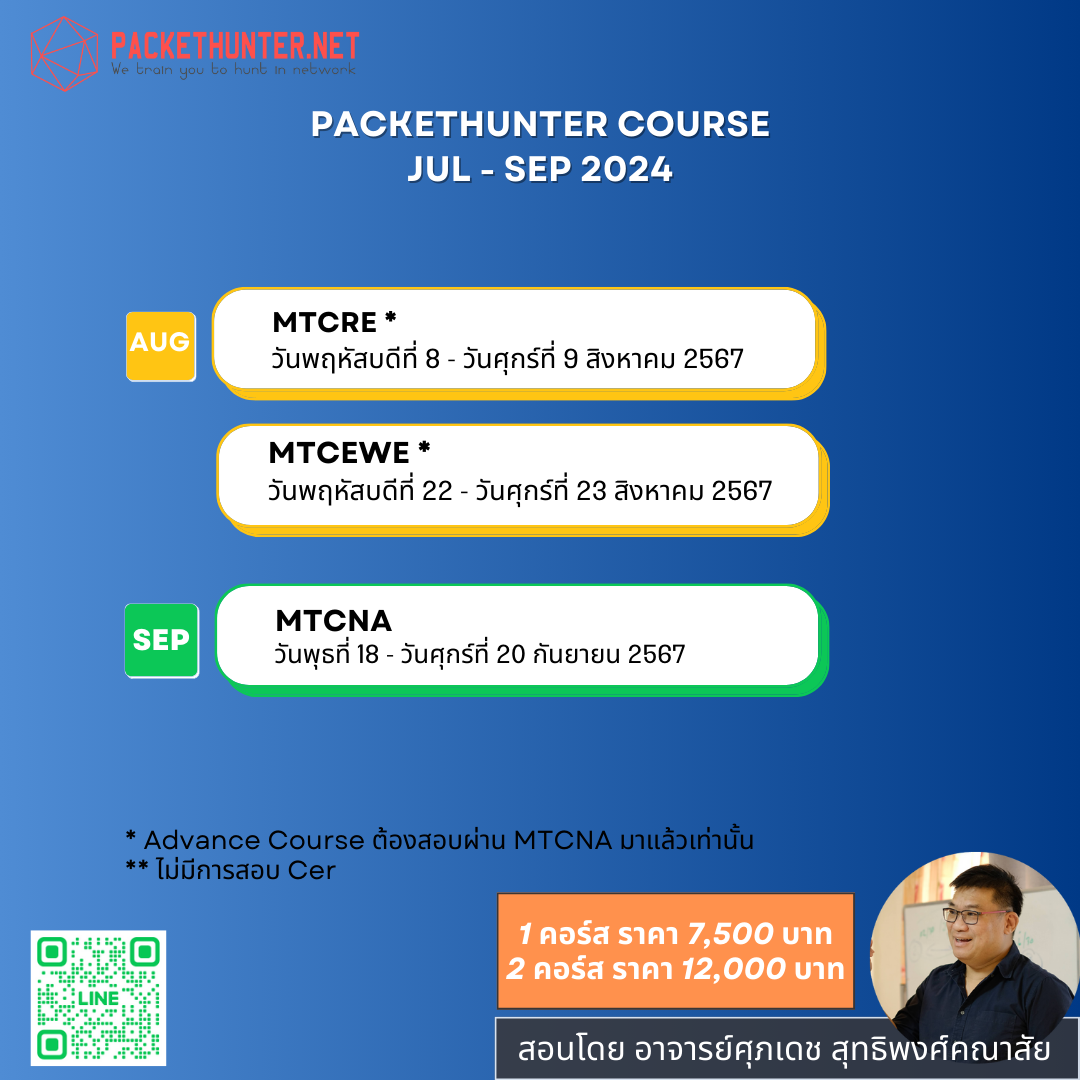 PACKETHUNTER.NET
We train you to hunt in network

PACKETHUNTER COURSE
JUL - SEP 2024

AUG

MTCRE *
วันพฤหัสบดีที่ 8 - วันศุกร์ที่ 9 สิงหาคม 2567

MTCEWE *
วันพฤหัสบดีที่ 22 - วันศุกร์ที่ 23 สิงหาคม 2567

SEP

MTCNA
วันพุธที่ 18 - วันศุกร์ที่ 20 กันยายน 2567

* Advance Course ต้องสอบผ่าน MTCNA มาแล้วเท่านั้น
** ไม่มีการสอบ Cer

LINE

1 คอร์ส ราคา 7,500 บาท
2 คอร์ส ราคา 12,000 บาท

สอนโดย อาจารย์ศุภเดช สุทธิพงศ์คณาสัย